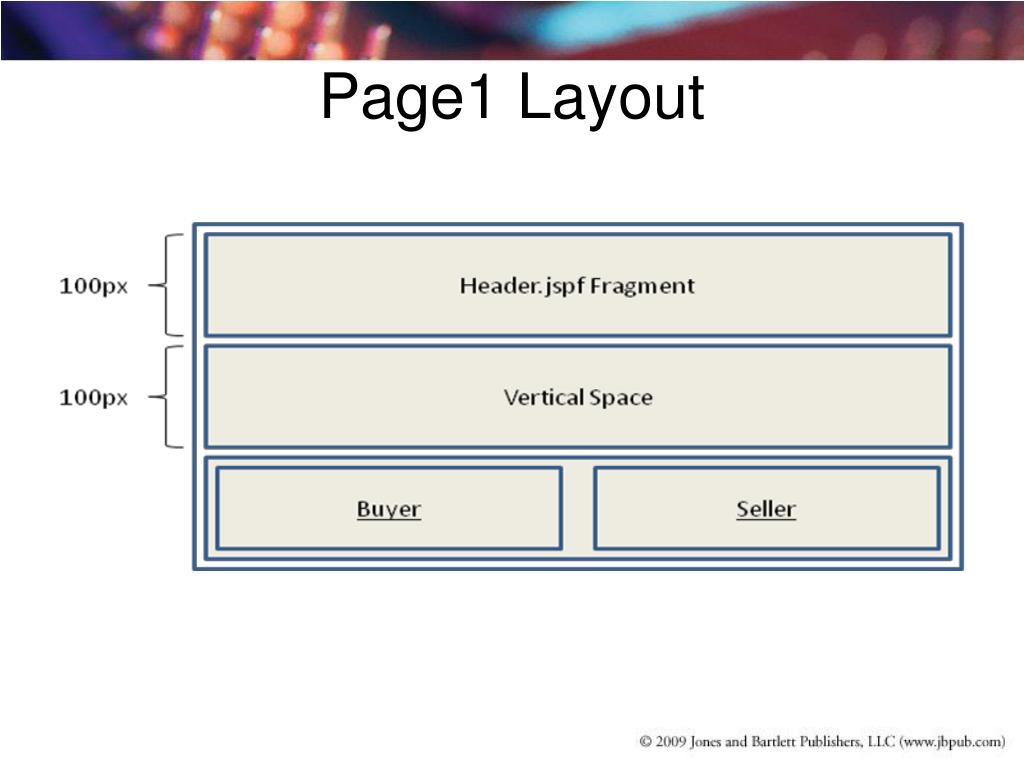 Page1 Layout

100px

Header.jspf Fragment

100px

Vertical Space

Buyer

Seller

© 2009 Jones and Bartlett Publishers, LLC (www.jbpub.com)